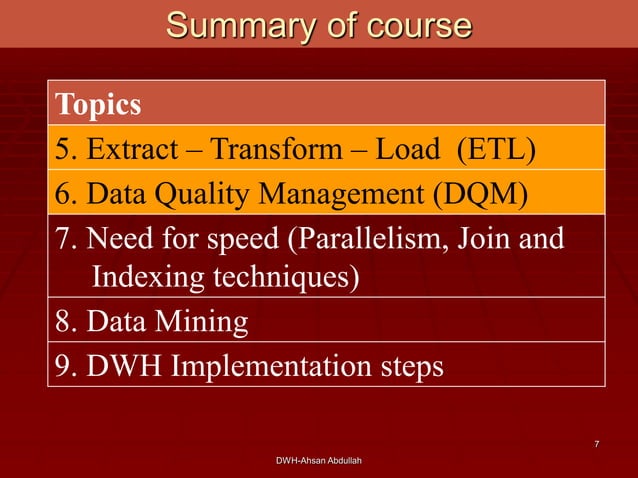 Summary of course

| Topics |
|---|
| 5. Extract – Transform – Load (ETL) |
| 6. Data Quality Management (DQM) |
| 7. Need for speed (Parallelism, Join and Indexing techniques) |
| 8. Data Mining |
| 9. DWH Implementation steps |

7

DWH-Ahsan Abdullah